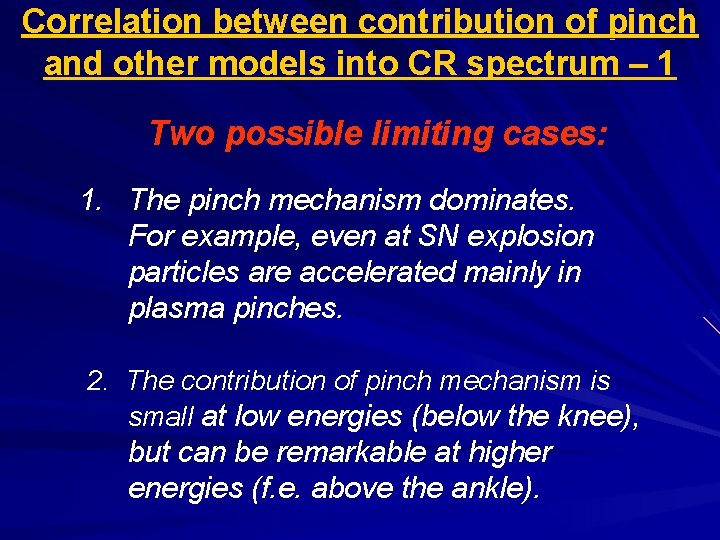 Correlation between contribution of pinch and other models into CR spectrum – 1

Two possible limiting cases:

1. The pinch mechanism dominates. For example, even at SN explosion particles are accelerated mainly in plasma pinches.

2. The contribution of pinch mechanism is small at low energies (below the knee), but can be remarkable at higher energies (f.e. above the ankle).